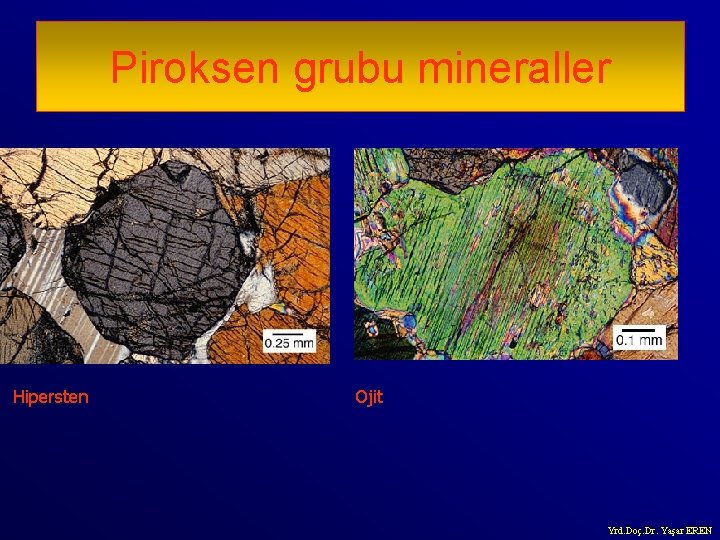 Piroksen grubu mineraller

0.25 mm

0.1 mm

Hipersten

Ojit

Yrd.Doç.Dr. Yaşar EREN